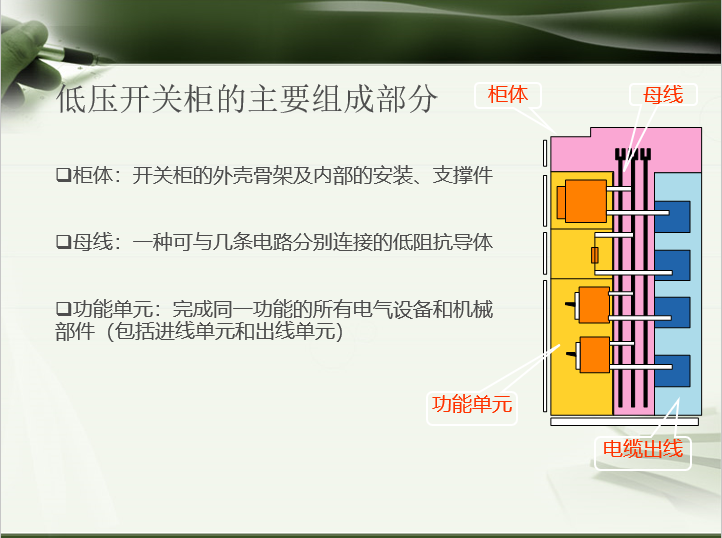 低压开关柜的主要组成部分

❑柜体：开关柜的外壳骨架及内部的安装、支撑件

❑母线：一种可与几条电路分别连接的低阻抗导体

❑功能单元：完成同一功能的所有电气设备和机械部件（包括进线单元和出线单元）

柜体

母线

功能单元

电缆出线